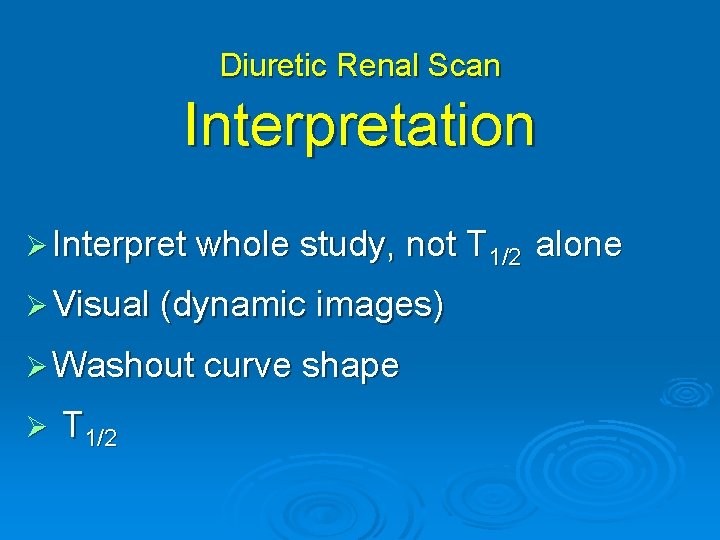 Diuretic Renal Scan
Interpretation

➢ Interpret whole study, not $T_{1/2}$ alone

➢ Visual (dynamic images)

➢ Washout curve shape

➢ $T_{1/2}$